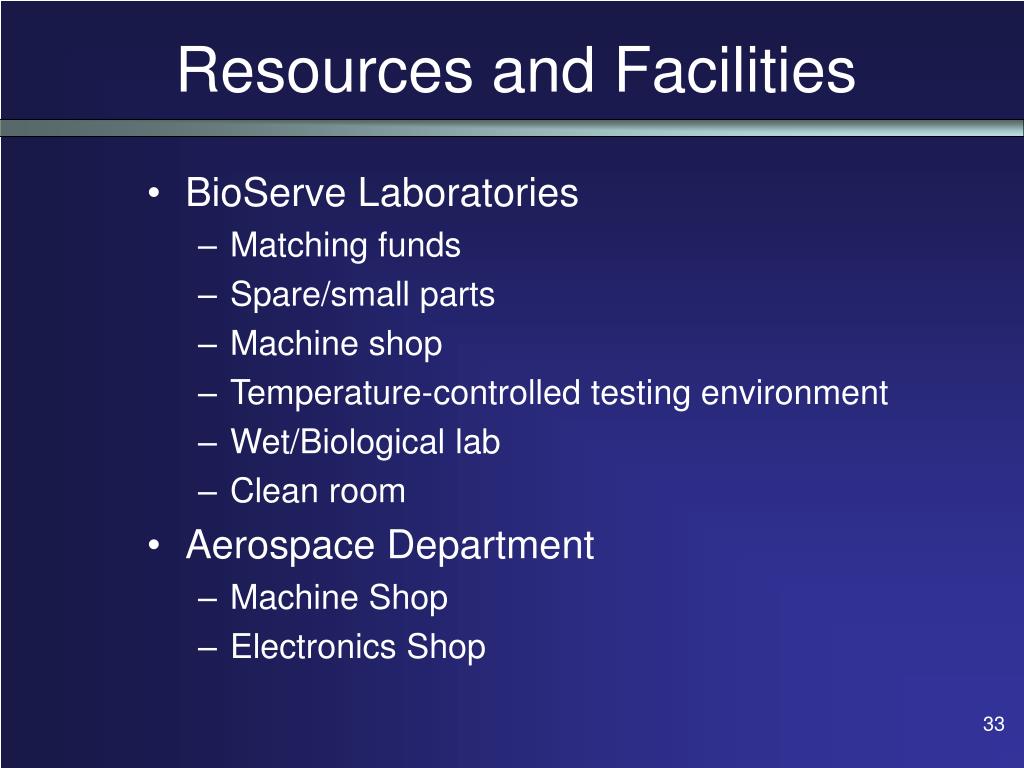 Resources and Facilities

• BioServe Laboratories
  – Matching funds
  – Spare/small parts
  – Machine shop
  – Temperature-controlled testing environment
  – Wet/Biological lab
  – Clean room
• Aerospace Department
  – Machine Shop
  – Electronics Shop

33